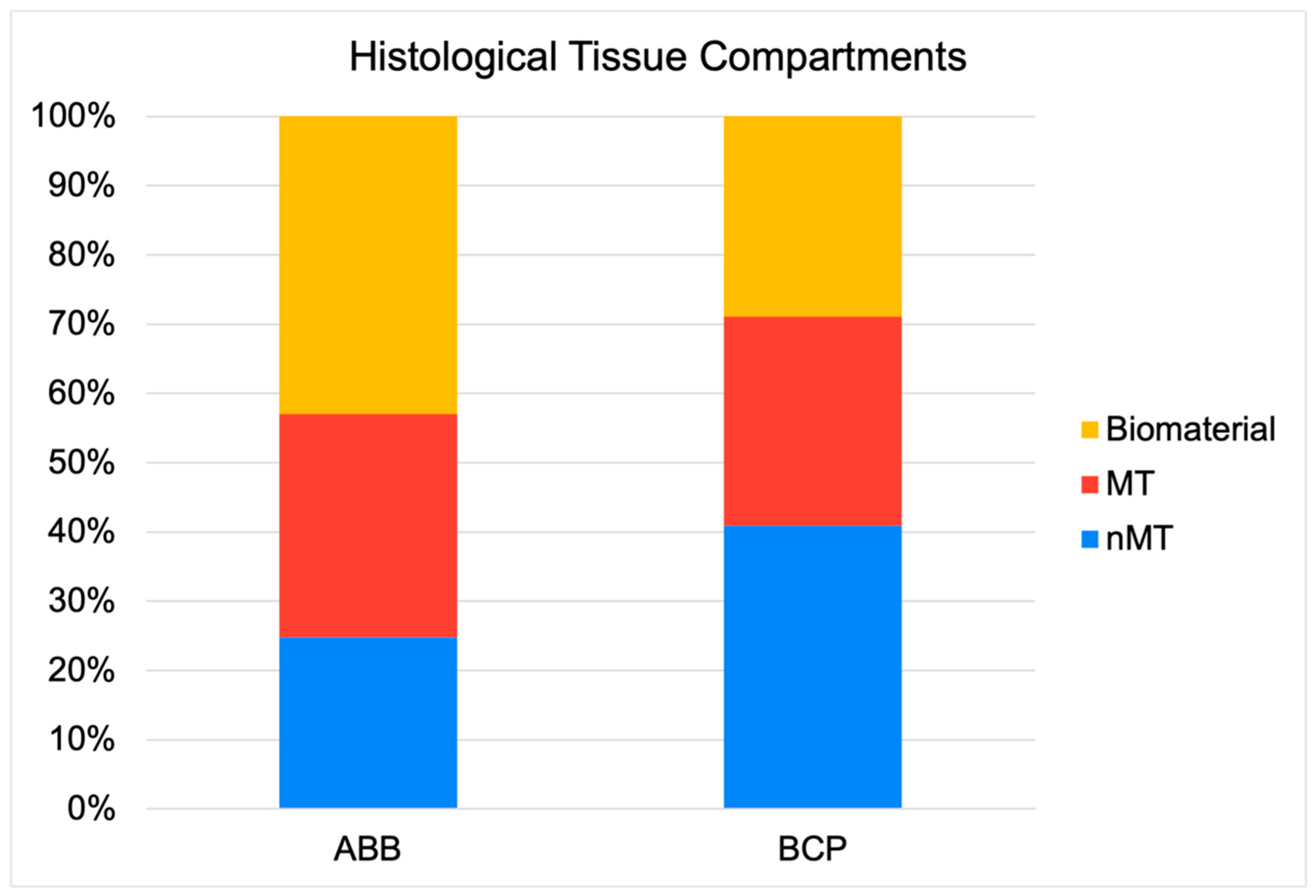 Histological Tissue Compartments

100%
90%
80%
70%
60%
50%
40%
30%
20%
10%
0%

ABB
BCP

Biomaterial
MT
nMT